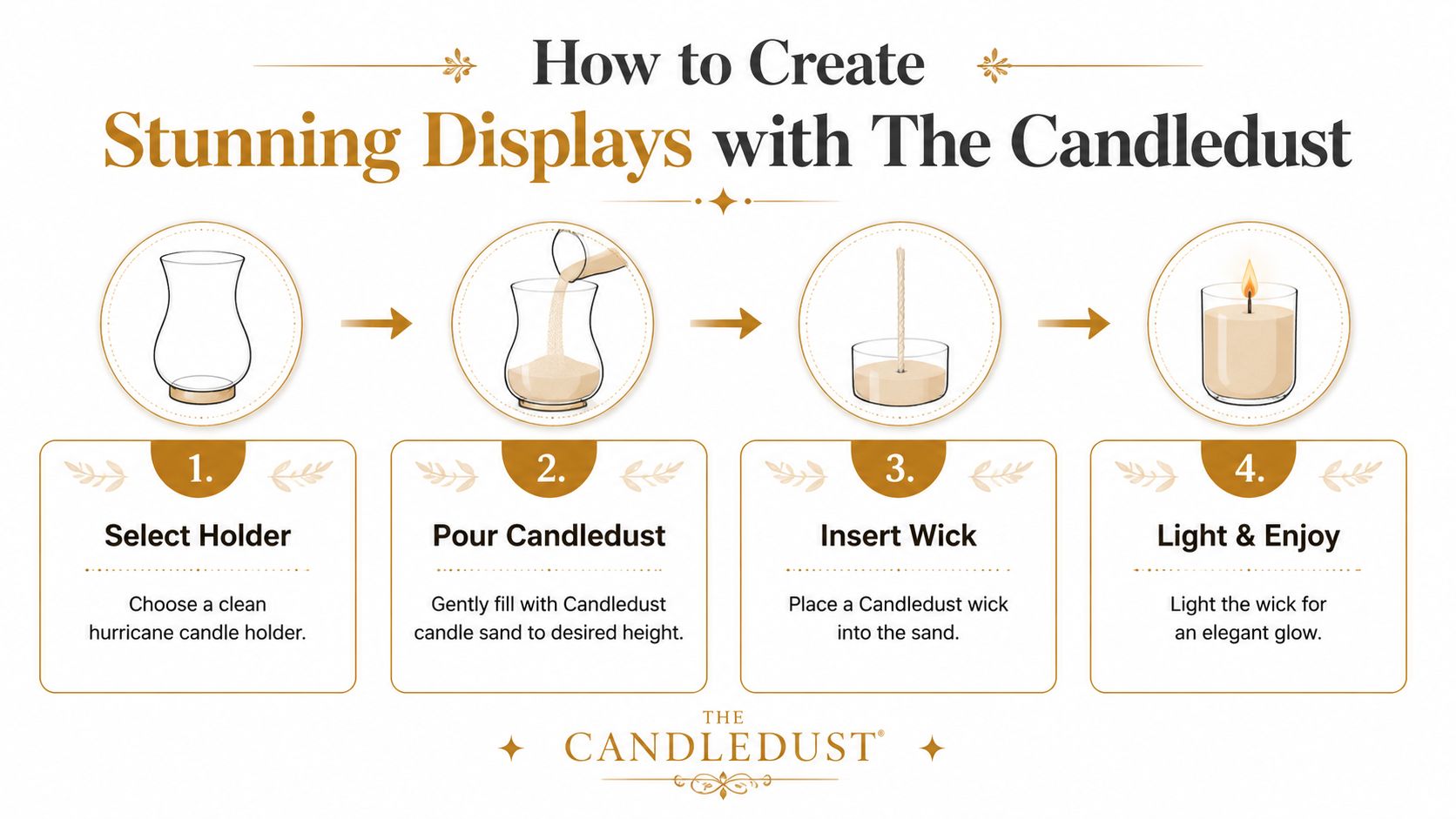 How to Create
Stunning Displays with The Candledust

1.
Select Holder
Choose a clean hurricane candle holder.

2.
Pour Candledust
Gently fill with Candledust candle sand to desired height.

3.
Insert Wick
Place a Candledust wick into the sand.

4.
Light & Enjoy
Light the wick for an elegant glow.

THE
CANDLEDUST®